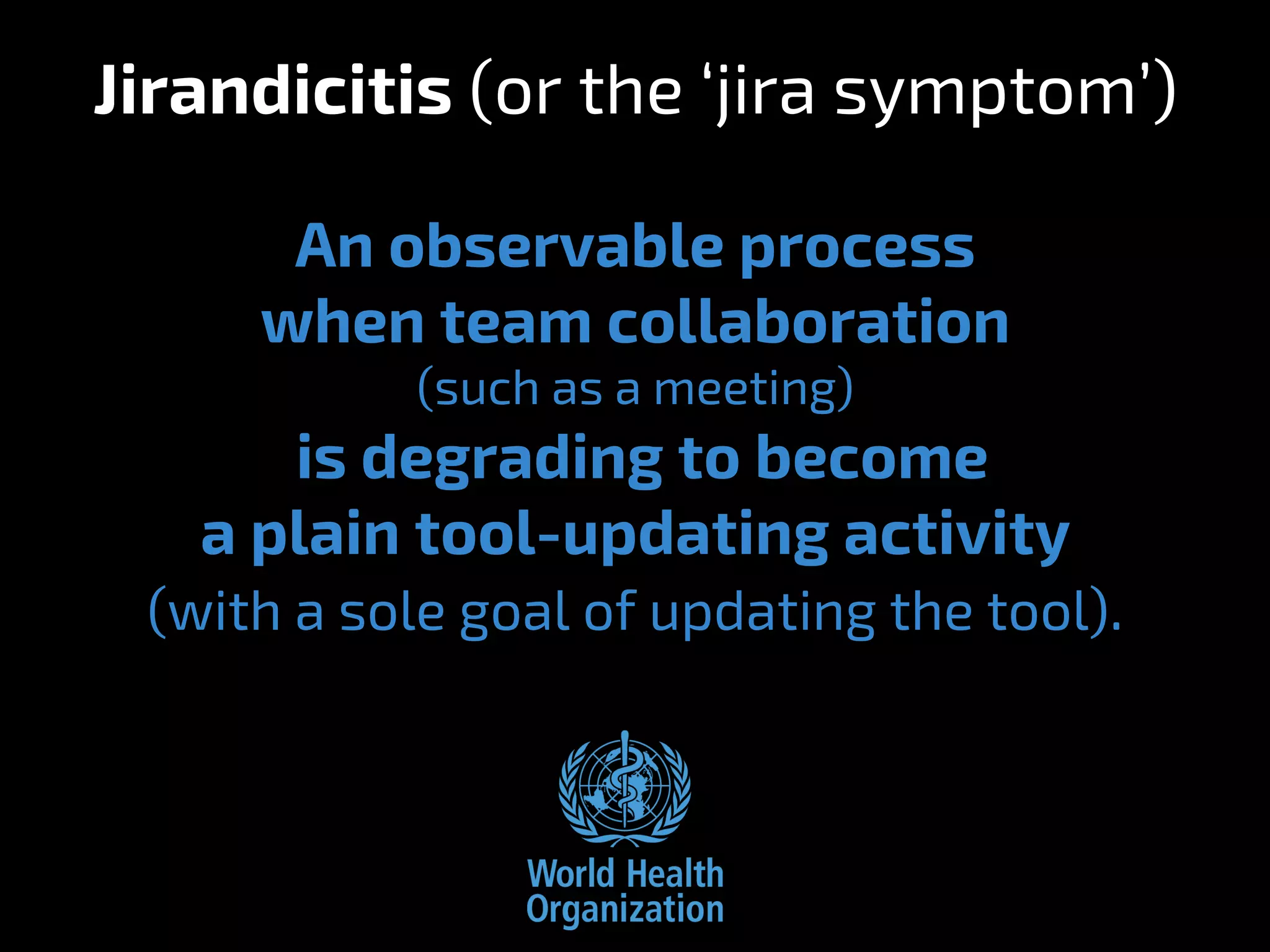 Jirandicitis (or the ‘jira symptom’)

An observable process when team collaboration (such as a meeting) is degrading to become a plain tool-updating activity (with a sole goal of updating the tool).

World Health Organization